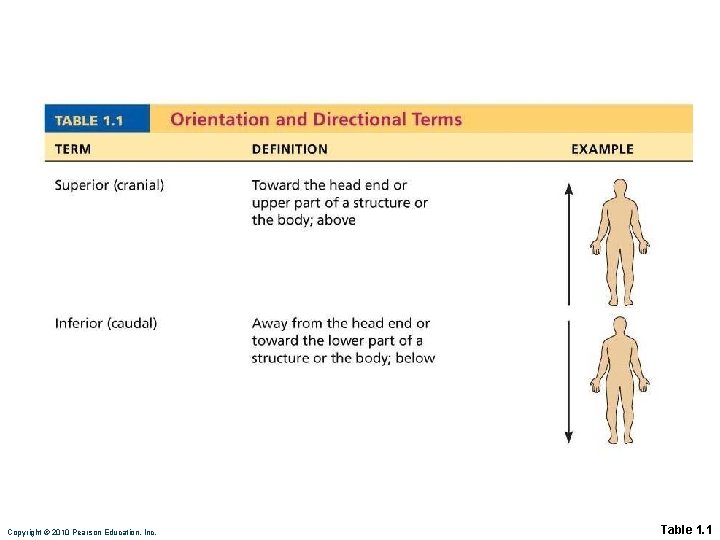 TABLE 1.1 Orientation and Directional Terms

| TERM | DEFINITION | EXAMPLE |
|---|---|---|
| Superior (cranial) | Toward the head end or upper part of a structure or the body; above | |
| Inferior (caudal) | Away from the head end or toward the lower part of a structure or the body; below | |

Copyright © 2010 Pearson Education, Inc.

Table 1.1